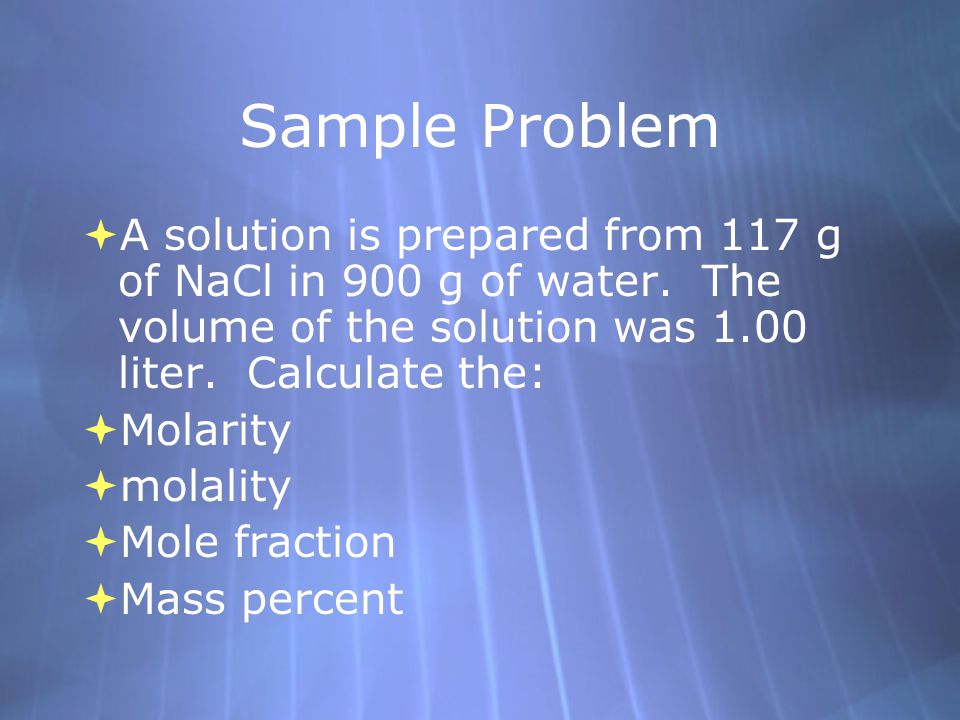 Sample Problem

A solution is prepared from 117 g of NaCl in 900 g of water. The volume of the solution was 1.00 liter. Calculate the:

Molarity

molality

Mole fraction

Mass percent